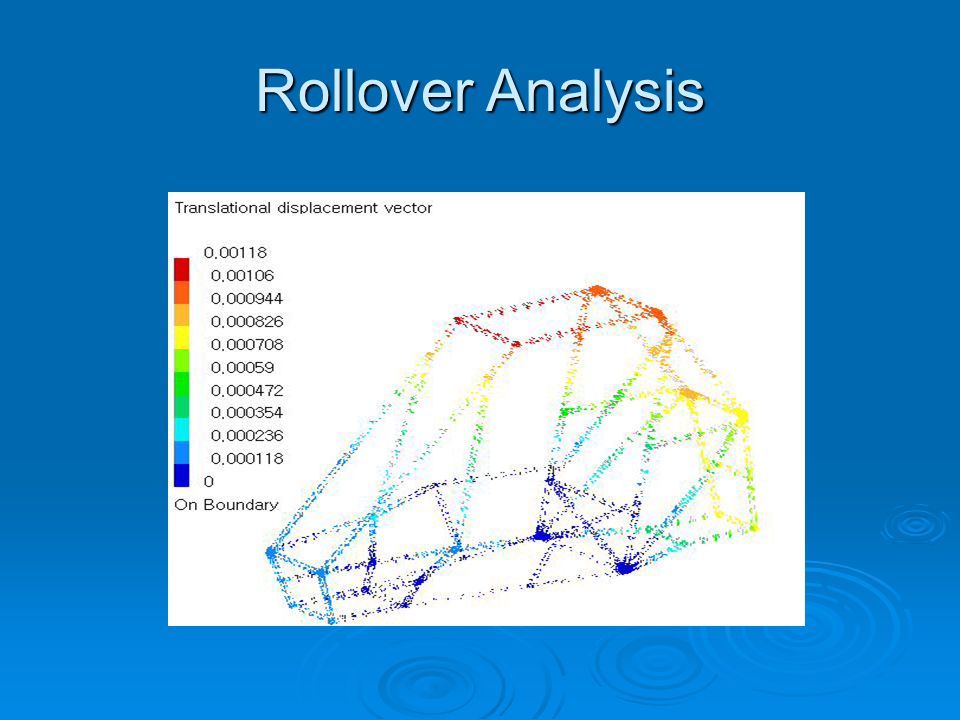 Rollover Analysis

Translational displacement vector

0.00118
0.00106
0.000944
0.000826
0.000708
0.00059
0.000472
0.000354
0.000236
0.000118
0
On Boundary